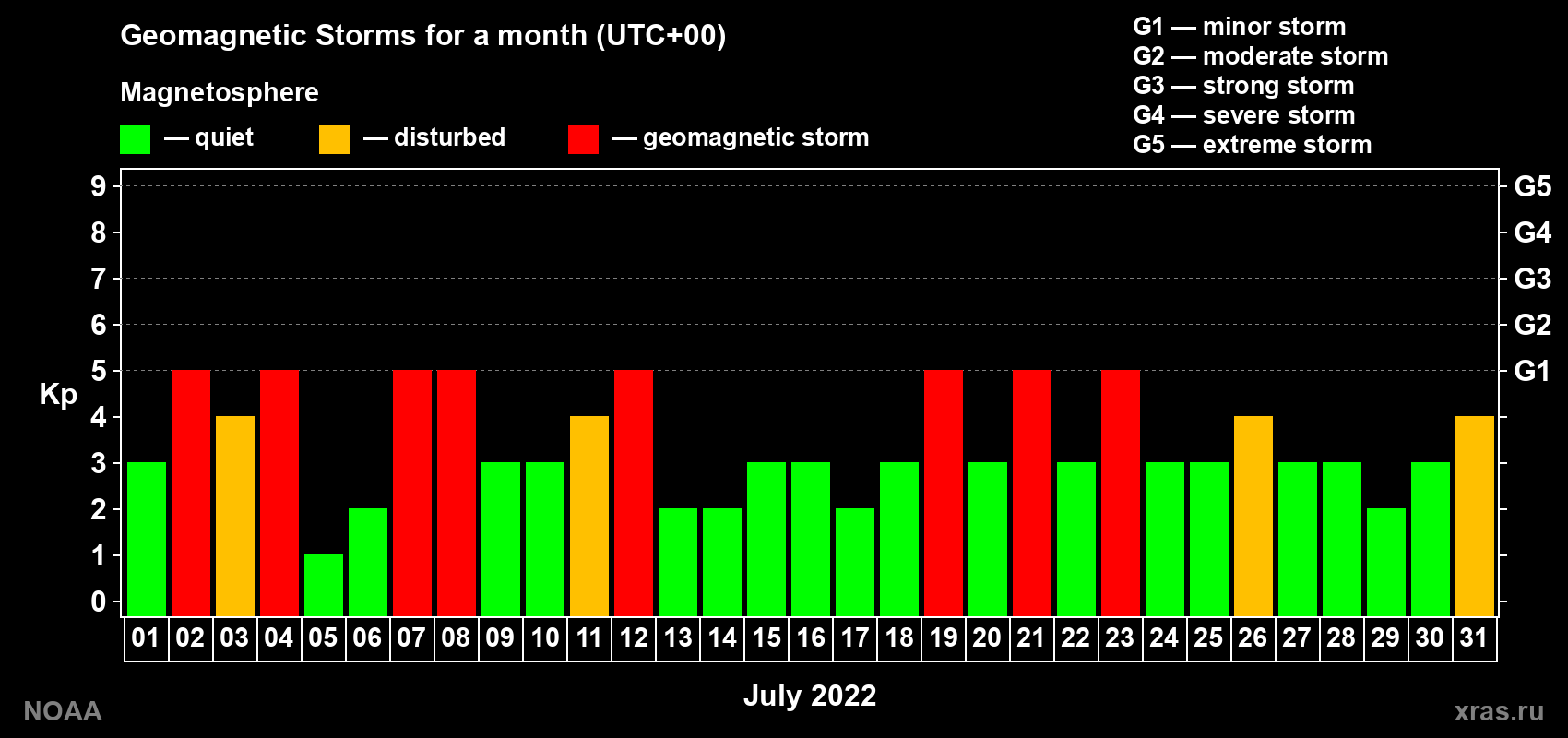 Geomagnetic Storms for a month (UTC+00)

Magnetosphere

— quiet — disturbed — geomagnetic storm

G1 — minor storm
G2 — moderate storm
G3 — strong storm
G4 — severe storm
G5 — extreme storm

Kp

9
8
7
6
5
4
3
2
1
0

G5
G4
G3
G2
G1

01 02 03 04 05 06 07 08 09 10 11 12 13 14 15 16 17 18 19 20 21 22 23 24 25 26 27 28 29 30 31

July 2022

NOAA

xras.ru